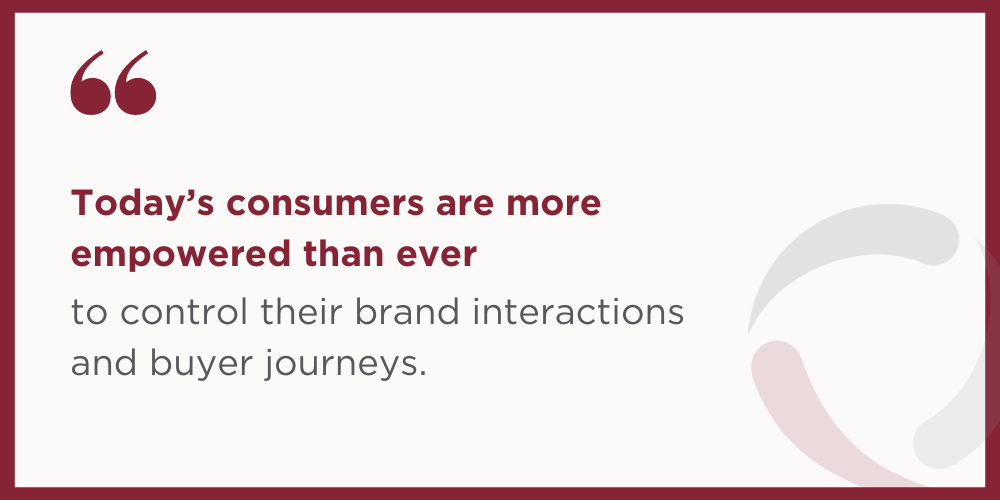 “

Today’s consumers are more empowered than ever to control their brand interactions and buyer journeys.